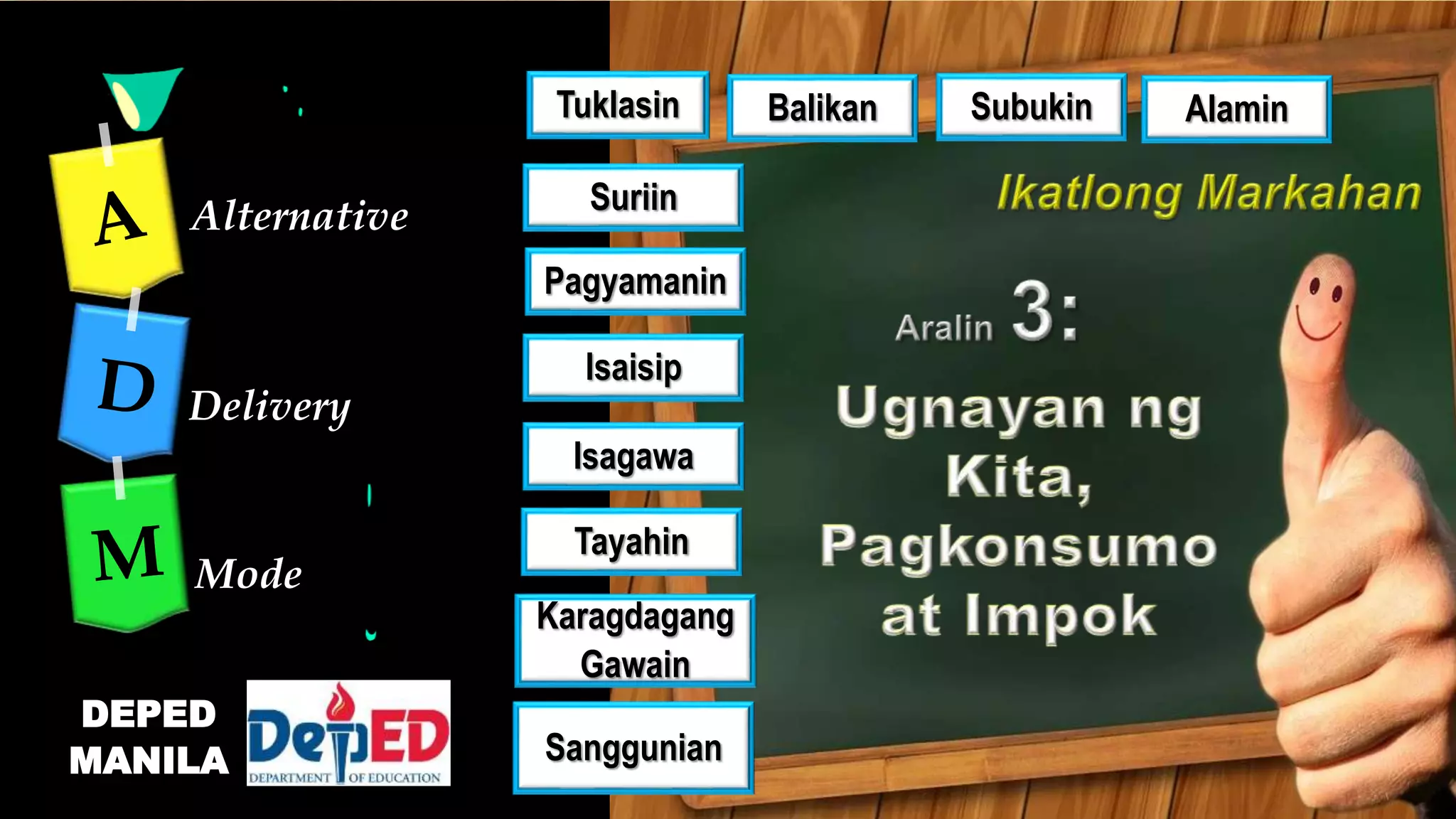 A Alternative

D Delivery

M Mode

DEPED MANILA

DepED DEPARTMENT OF EDUCATION

Tuklasin

Balikan

Subukin

Alamin

Suriin

Pagyamanin

Isaisip

Isagawa

Tayahin

Karagdagang Gawain

Sanggunian

Ikatlong Markahan

Aralin 3:

Ugnayan ng Kita, Pagkonsumo at Impok